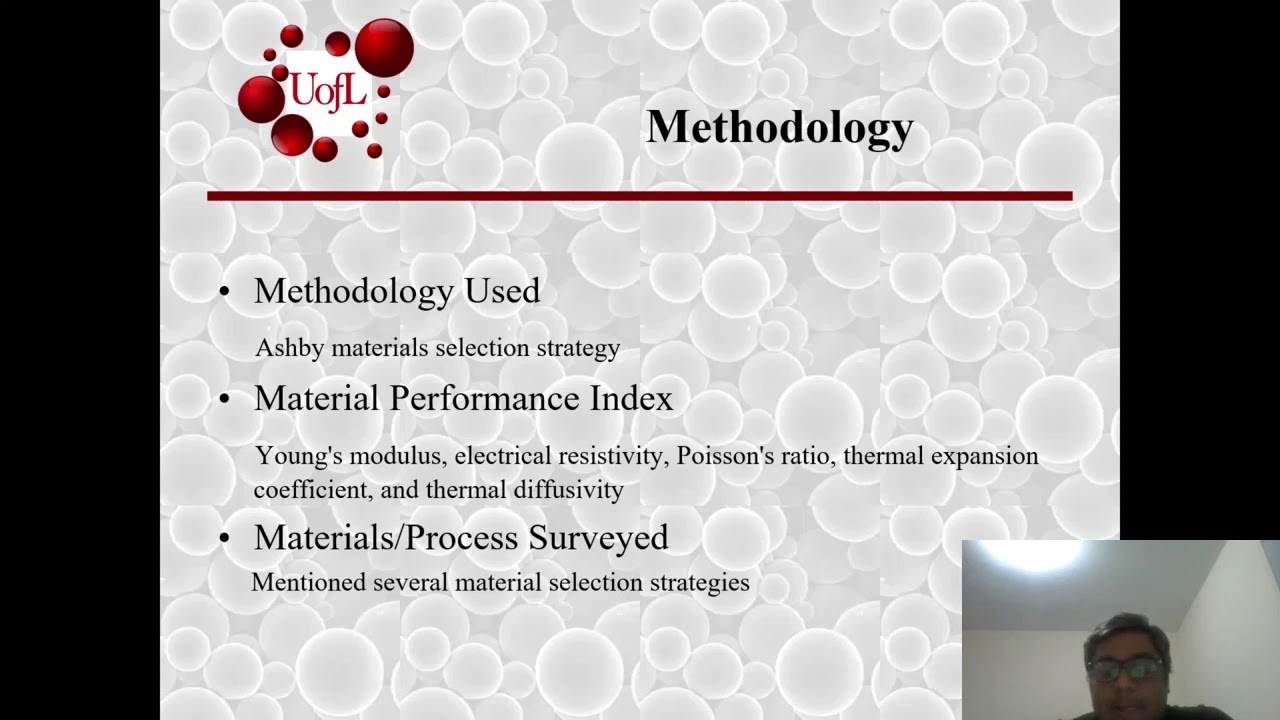 UofL

Methodology

• Methodology Used

Ashby materials selection strategy

• Material Performance Index

Young's modulus, electrical resistivity, Poisson's ratio, thermal expansion coefficient, and thermal diffusivity

• Materials/Process Surveyed

Mentioned several material selection strategies